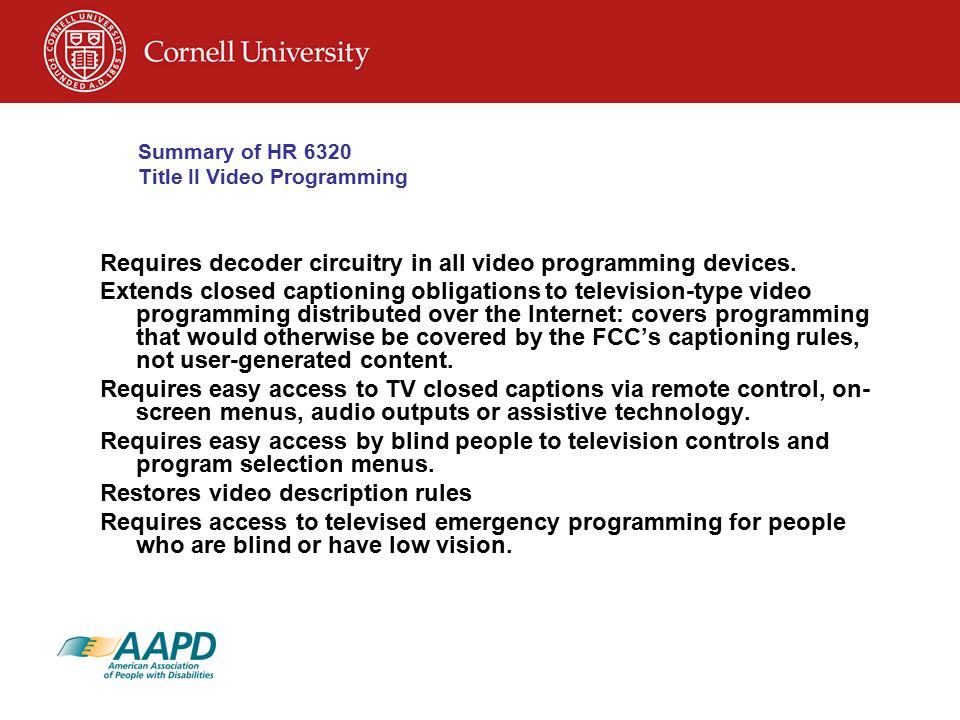 CORNELL UNIVERSITY FOUNDED A.D. 1865

Cornell University

Summary of HR 6320
Title II Video Programming

Requires decoder circuitry in all video programming devices.

Extends closed captioning obligations to television-type video programming distributed over the Internet: covers programming that would otherwise be covered by the FCC's captioning rules, not user-generated content.

Requires easy access to TV closed captions via remote control, on-screen menus, audio outputs or assistive technology.

Requires easy access by blind people to television controls and program selection menus.

Restores video description rules

Requires access to televised emergency programming for people who are blind or have low vision.

AAPD
American Association of People with Disabilities